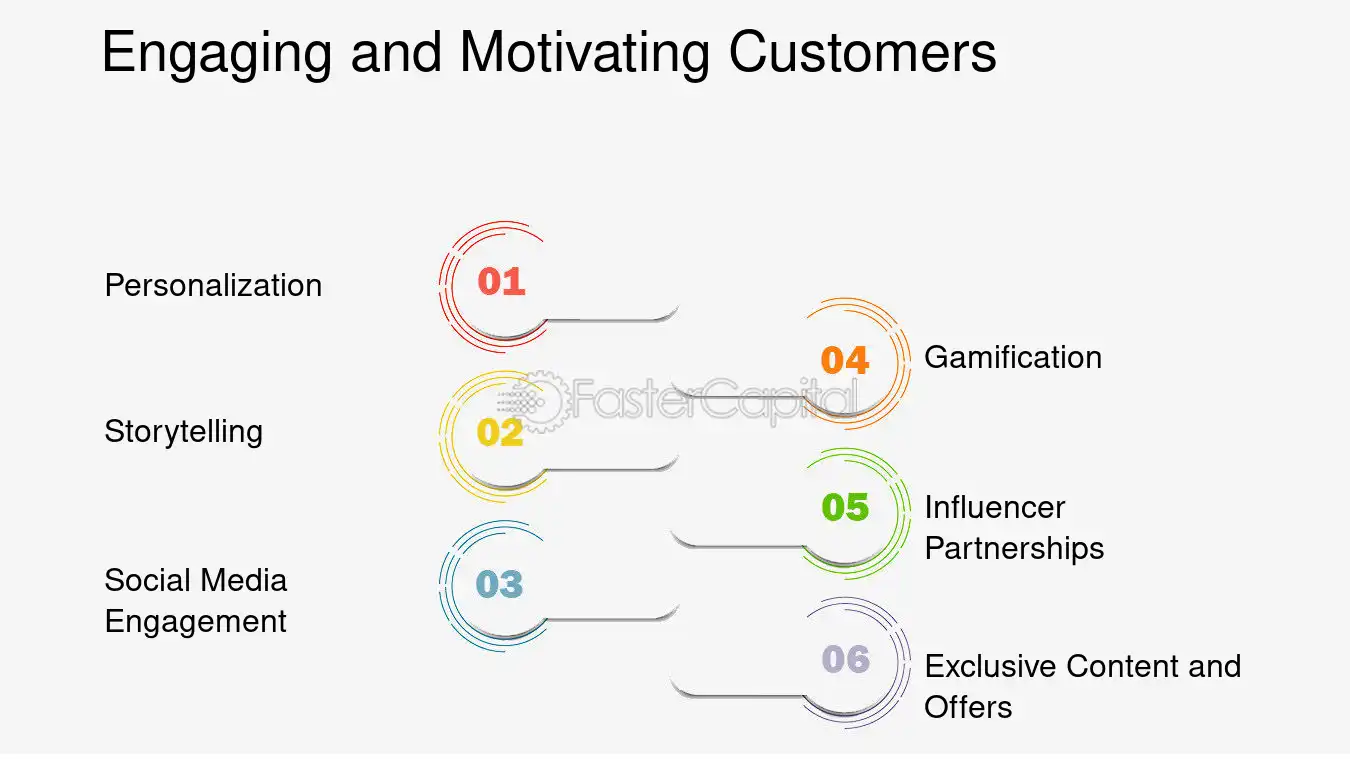 Engaging and Motivating Customers

Personalization

01

Storytelling

02

Social Media Engagement

03

04

Gamification

05

Influencer Partnerships

06

Exclusive Content and Offers

FasterCapital